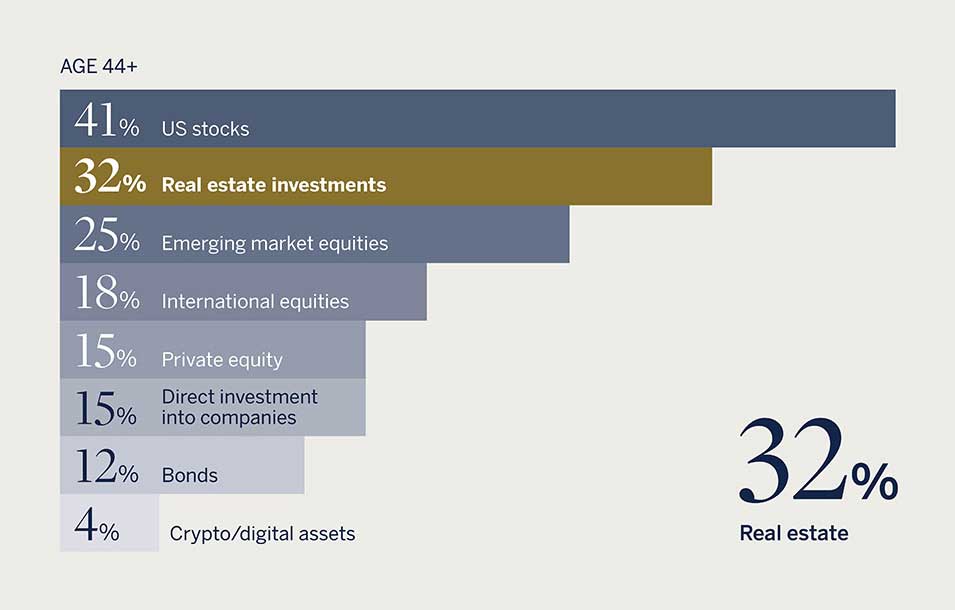 AGE 44+

41% US stocks

32% Real estate investments

25% Emerging market equities

18% International equities

15% Private equity

15% Direct investment into companies

12% Bonds

4% Crypto/digital assets

32% Real estate